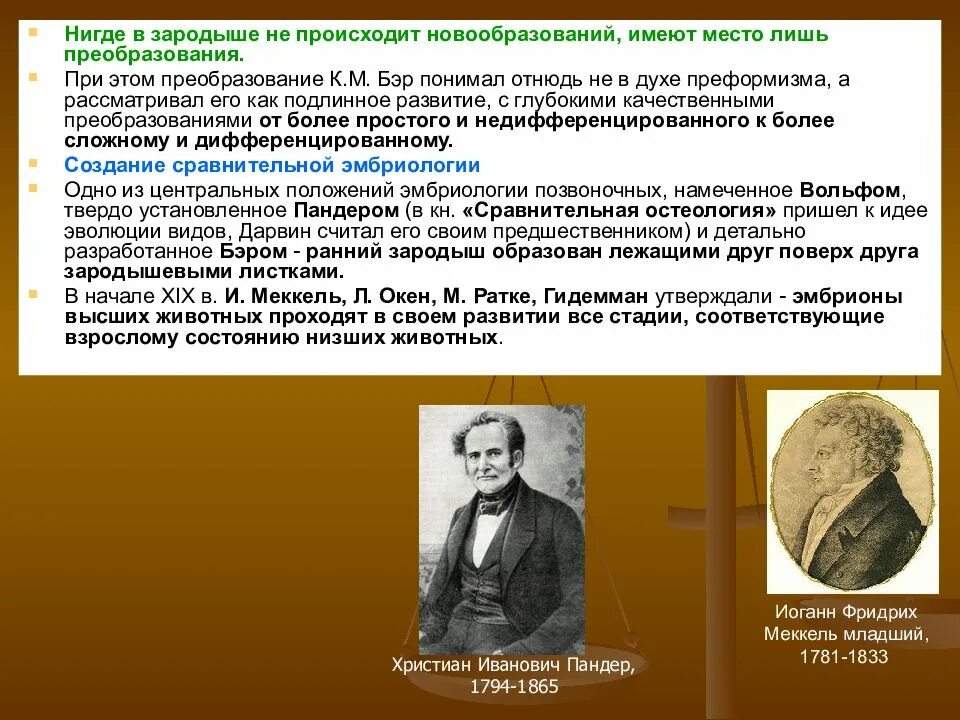 Нигде в зародыше не происходит новообразований, имеют место лишь преобразования.

При этом преобразование К.М. Бэр понимал отнюдь не в духе преформизма, а рассматривал его как подлинное развитие, с глубокими качественными преобразованиями от более простого и недифференцированного к более сложному и дифференцированному.

Создание сравнительной эмбриологии

Одно из центральных положений эмбриологии позвоночных, намеченное Вольфом, твердо установленное Пандером (в кн. «Сравнительная остеология» пришел к идее эволюции видов, Дарвин считал его своим предшественником) и детально разработанное Бэром - ранний зародыш образован лежащими друг поверх друга зародышевыми листками.

В начале XIX в. И. Меккель, Л. Окен, М. Ратке, Гидемман утверждали - эмбрионы высших животных проходят в своем развитии все стадии, соответствующие взрослому состоянию низших животных.

Христиан Иванович Пандер, 1794-1865

Иоганн Фридрих Меккель младший, 1781-1833